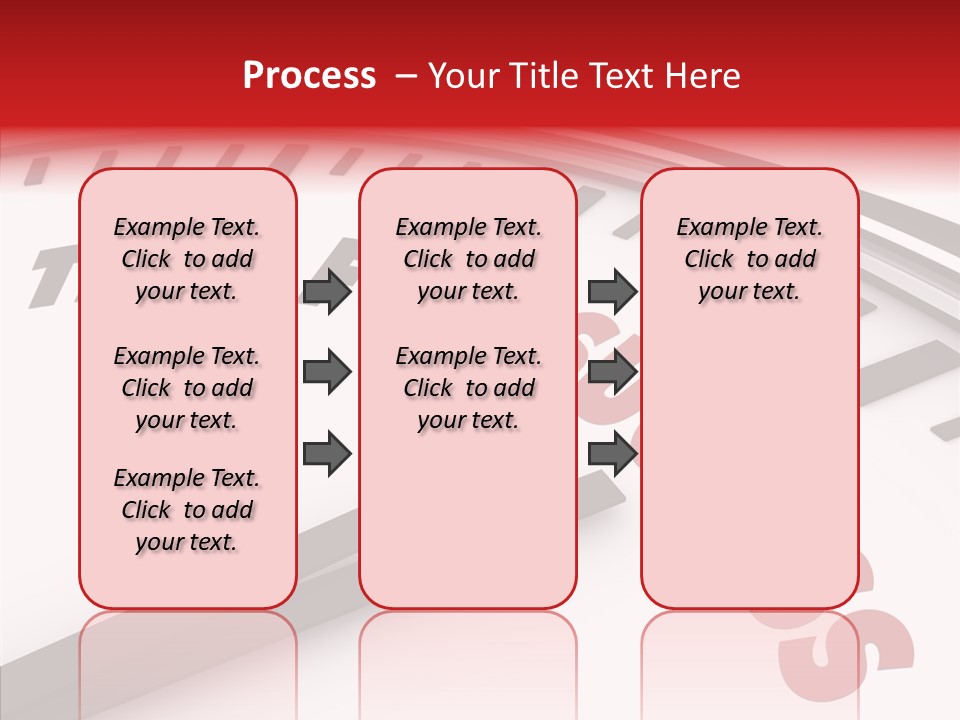 Process – Your Title Text Here

Example Text. Click to add your text.

Example Text. Click to add your text.

Example Text. Click to add your text.

Example Text. Click to add your text.

Example Text. Click to add your text.

Example Text. Click to add your text.